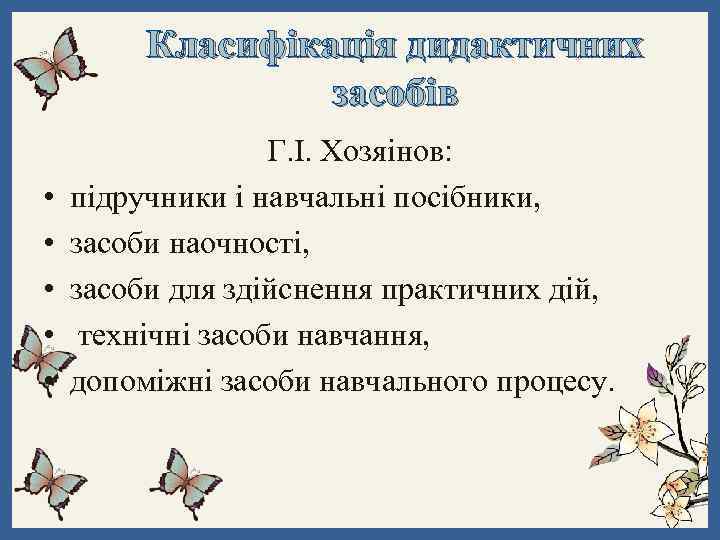 Класифікація дидактичних засобів

Г.І. Хозяінов:

• підручники і навчальні посібники,
• засоби наочності,
• засоби для здійснення практичних дій,
• технічні засоби навчання,
• допоміжні засоби навчального процесу.